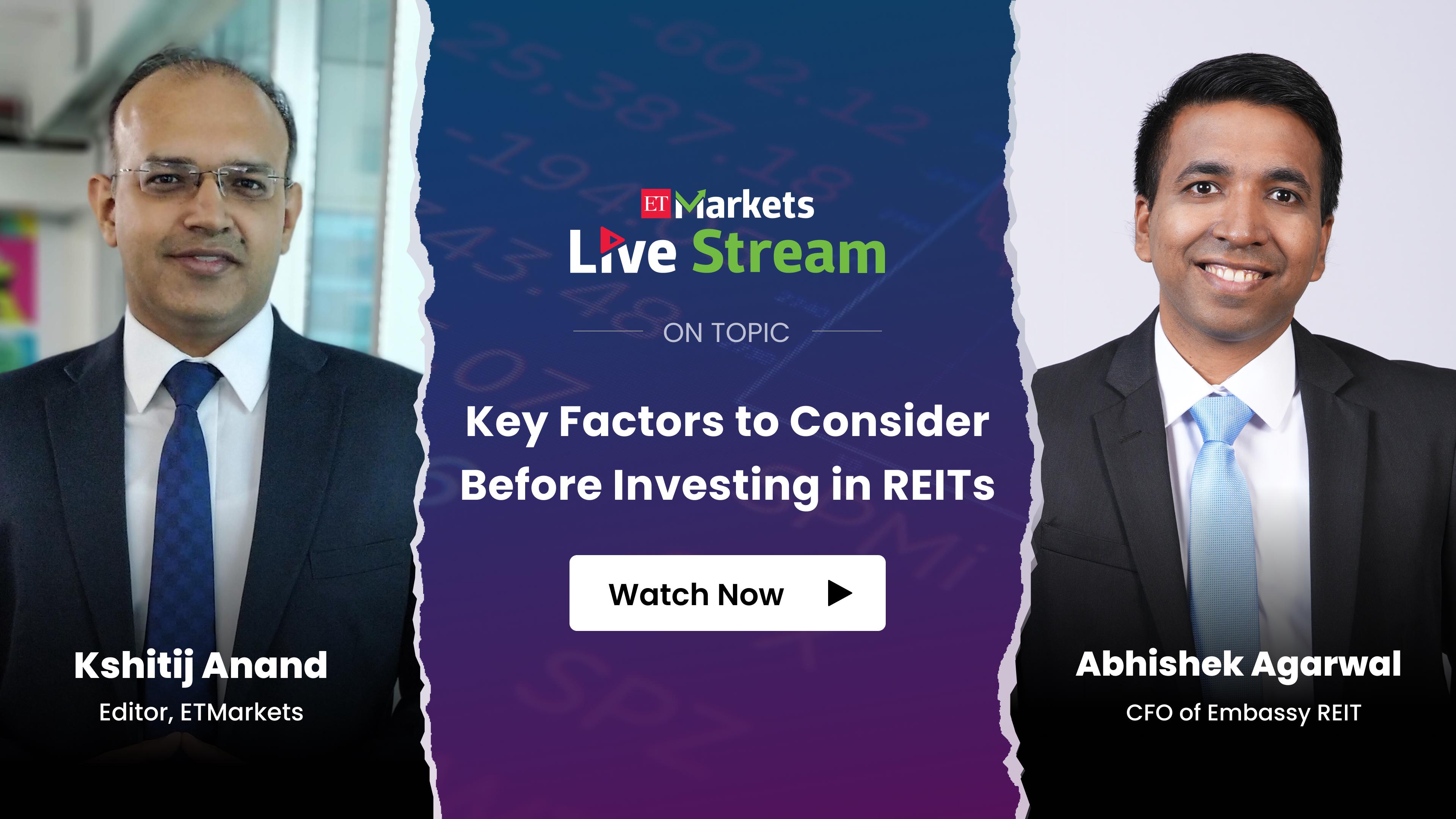 ET Markets
Live Stream

ON TOPIC

Key Factors to Consider Before Investing in REITs

Watch Now

Kshitij Anand
Editor, ETMarkets

Abhishek Agarwal
CFO of Embassy REIT